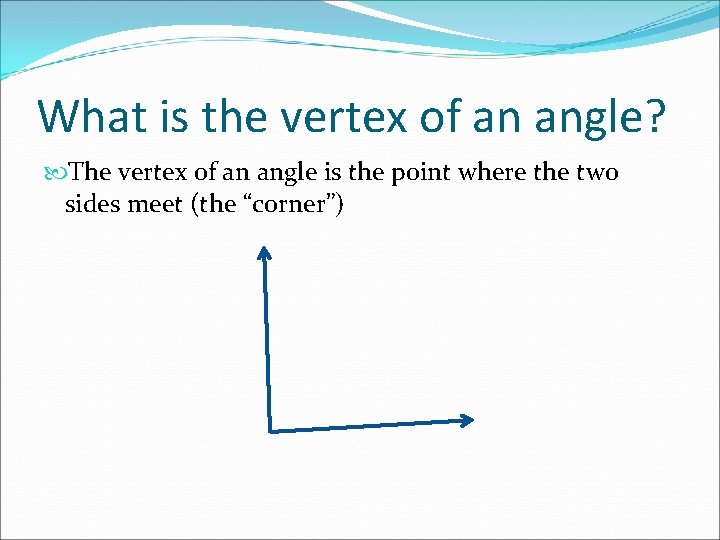 What is the vertex of an angle?

The vertex of an angle is the point where the two sides meet (the “corner”)